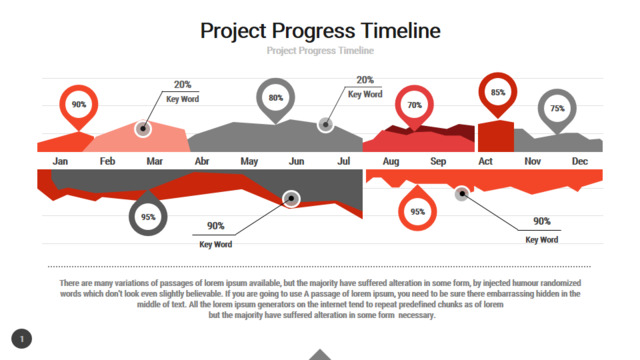 Project Progress Timeline

Project Progress Timeline

90%

20%
Key Word

80%

20%
Key Word

70%

85%

75%

Jan Feb Mar Abr May Jun Jul Aug Sep Act Nov Dec

95%

90%
Key Word

95%

90%
Key Word

There are many variations of passages of lorem ipsum available, but the majority have suffered alteration in some form, by injected humour randomized words which don't look even slightly believable. If you are going to use A passage of lorem ipsum, you need to be sure there embarrassing hidden in the middle of text. All the lorem ipsum generators on the internet tend to repeat predefined chunks as of lorem but the majority have suffered alteration in some form necessary.

1